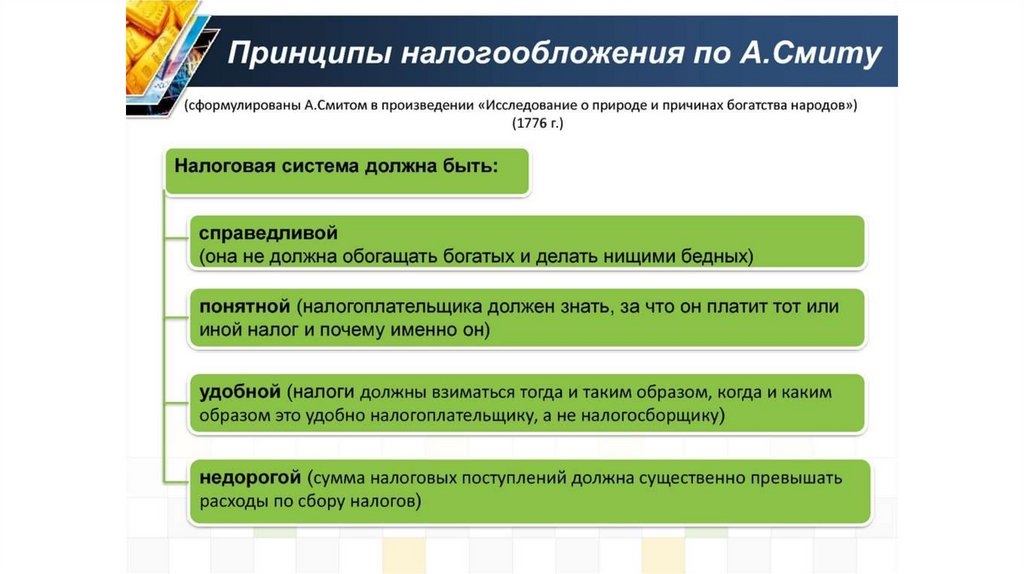 Принципы налогообложения по А.Смиту

(сформулированы А.Смитом в произведении «Исследование о природе и причинах богатства народов») (1776 г.)

Налоговая система должна быть:

справедливой
(она не должна обогащать богатых и делать нищими бедных)

понятной (налогоплательщика должен знать, за что он платит тот или иной налог и почему именно он)

удобной (налоги должны взиматься тогда и таким образом, когда и каким образом это удобно налогоплательщику, а не налогосборщику)

недорогой (сумма налоговых поступлений должна существенно превышать расходы по сбору налогов)